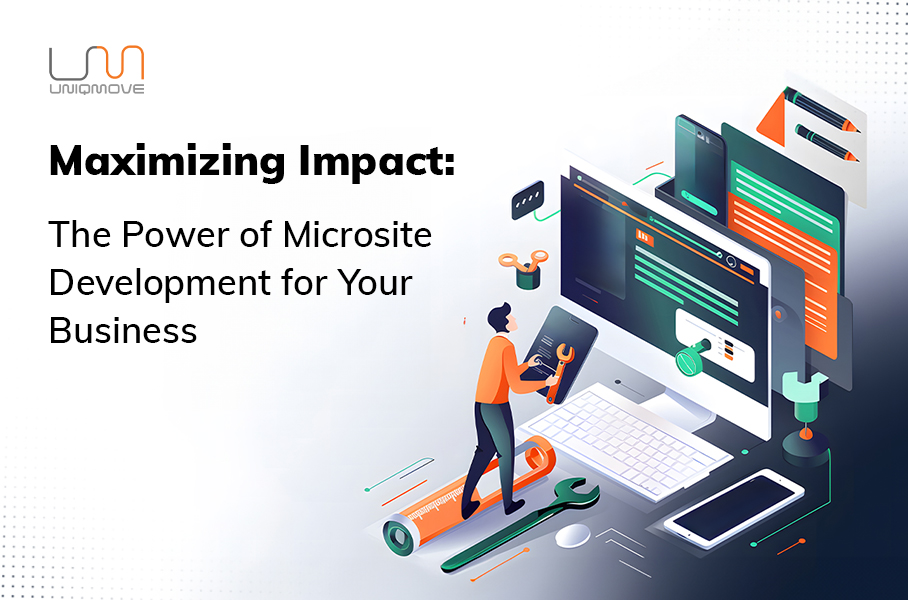 UNIQMOVE

Maximizing Impact:

The Power of Microsite Development for Your Business